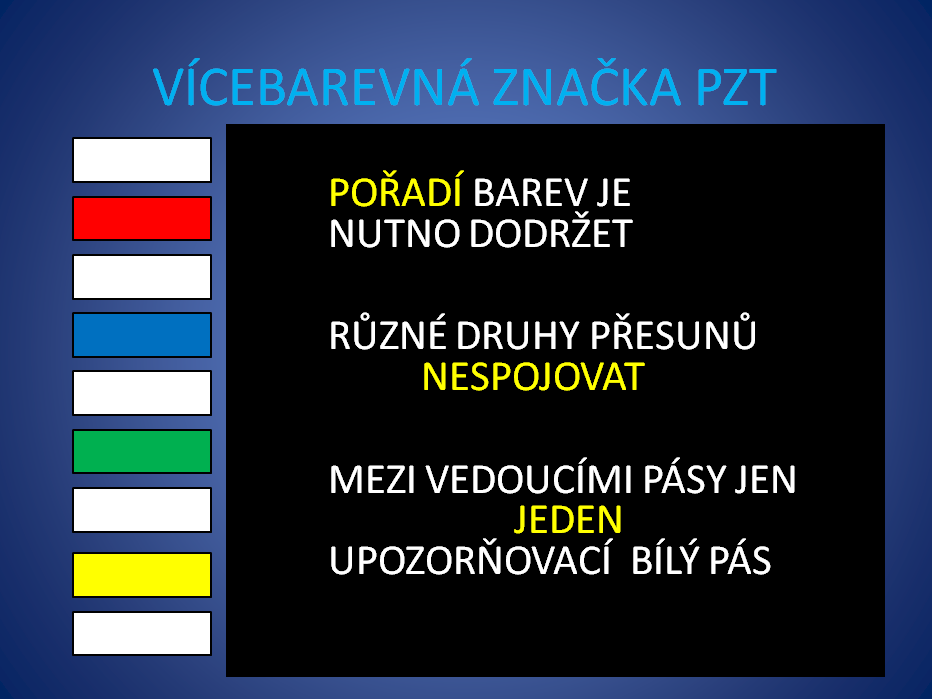 VÍCEBAREVNÁ ZNAČKA PZT

POŘADÍ BAREV JE NUTNO DODRŽET

RŮZNÉ DRUHY PŘESUNŮ NESPOJOVAT

MEZI VEDOUCÍMI PÁSY JEN JEDEN UPOZORŇOVACÍ BÍLÝ PÁS